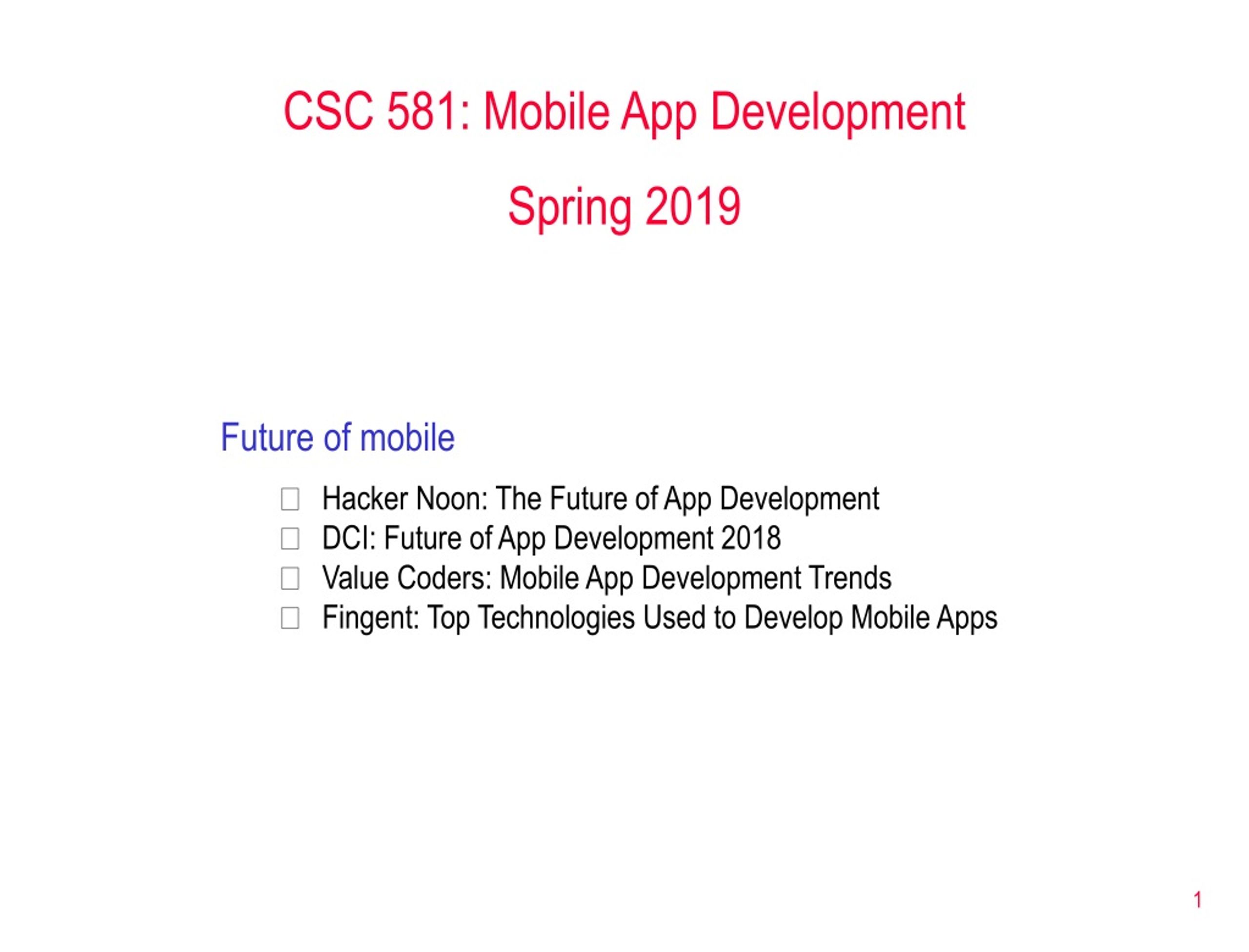 CSC 581: Mobile App Development

Spring 2019

Future of mobile

- Hacker Noon: The Future of App Development
- DCI: Future of App Development 2018
- Value Coders: Mobile App Development Trends
- Fingent: Top Technologies Used to Develop Mobile Apps

1